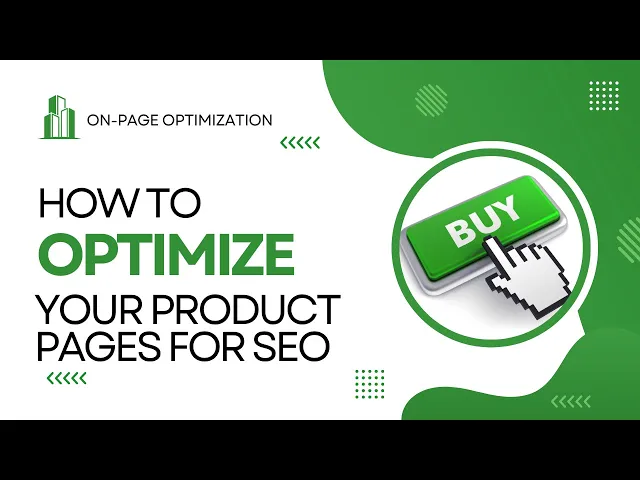 ON-PAGE OPTIMIZATION

HOW TO
OPTIMIZE
YOUR PRODUCT
PAGES FOR SEO

BUY